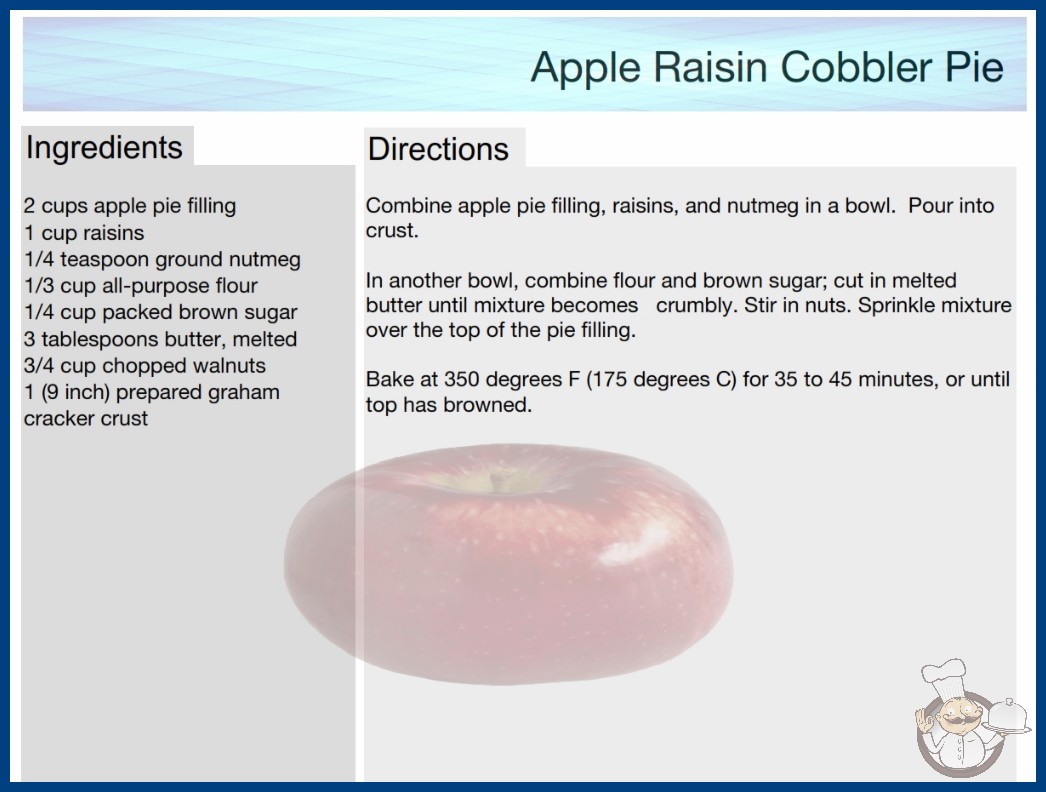 Apple Raisin Cobbler Pie

Ingredients

2 cups apple pie filling
1 cup raisins
1/4 teaspoon ground nutmeg
1/3 cup all-purpose flour
1/4 cup packed brown sugar
3 tablespoons butter, melted
3/4 cup chopped walnuts
1 (9 inch) prepared graham cracker crust

Directions

Combine apple pie filling, raisins, and nutmeg in a bowl. Pour into crust.

In another bowl, combine flour and brown sugar; cut in melted butter until mixture becomes crumbly. Stir in nuts. Sprinkle mixture over the top of the pie filling.

Bake at 350 degrees F (175 degrees C) for 35 to 45 minutes, or until top has browned.